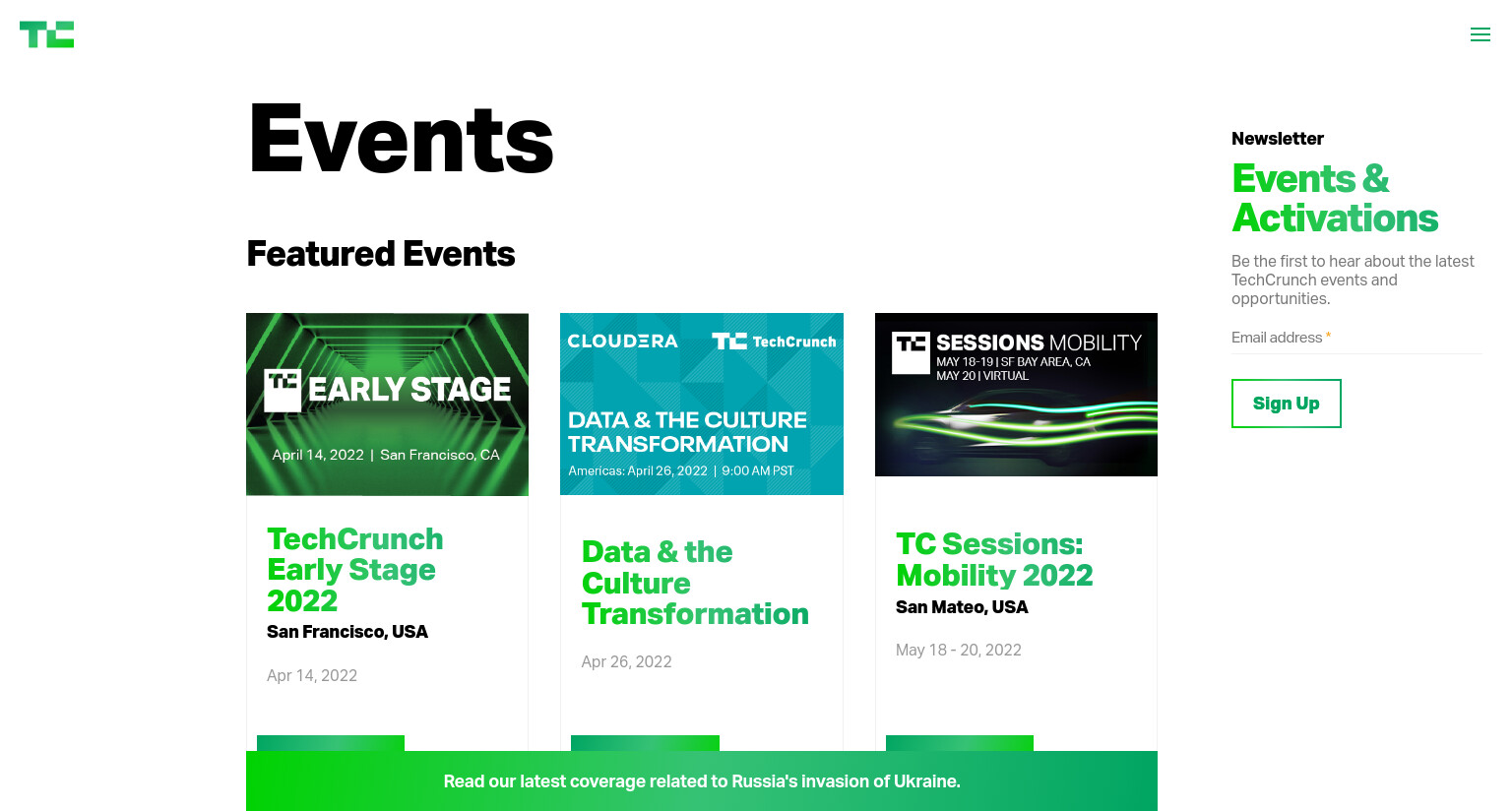 TC

Events

Featured Events

TC EARLY STAGE
April 14, 2022 | San Francisco, CA

TechCrunch Early Stage 2022
San Francisco, USA

Apr 14, 2022

CLOUDERA TC TechCrunch
DATA & THE CULTURE TRANSFORMATION
Americas: April 26, 2022 | 9:00 AM PST

Data & the Culture Transformation

Apr 26, 2022

TC SESSIONS MOBILITY
MAY 18-19 | SF BAY AREA, CA
MAY 20 | VIRTUAL

TC Sessions: Mobility 2022
San Mateo, USA

May 18 - 20, 2022

Read our latest coverage related to Russia's invasion of Ukraine.

Newsletter
Events & Activations
Be the first to hear about the latest TechCrunch events and opportunities.
Email address *
Sign Up